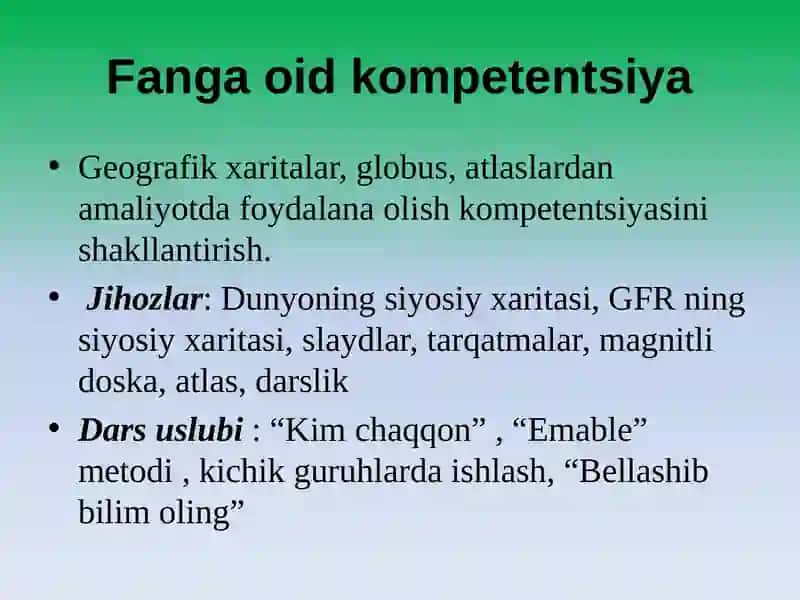 Fanga oid kompetentsiya

• Geografik xaritalar, globus, atlaslardan amaliyotda foydalana olish kompetentsiyasini shakllantirish.

• Jihozlar: Dunyoning siyosiy xaritasi, GFR ning siyosiy xaritasi, slaydlar, tarqatmalar, magnitli doska, atlas, darslik

• Dars uslubi : “Kim chaqqon” , “Emable” metodi , kichik guruhlarda ishlash, “Bellashib bilim oling”